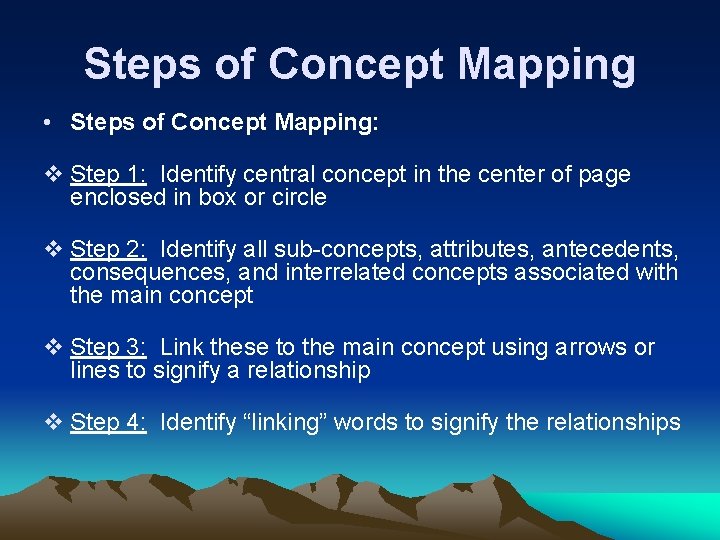 Steps of Concept Mapping

• Steps of Concept Mapping:

❖ Step 1: Identify central concept in the center of page enclosed in box or circle

❖ Step 2: Identify all sub-concepts, attributes, antecedents, consequences, and interrelated concepts associated with the main concept

❖ Step 3: Link these to the main concept using arrows or lines to signify a relationship

❖ Step 4: Identify “linking” words to signify the relationships